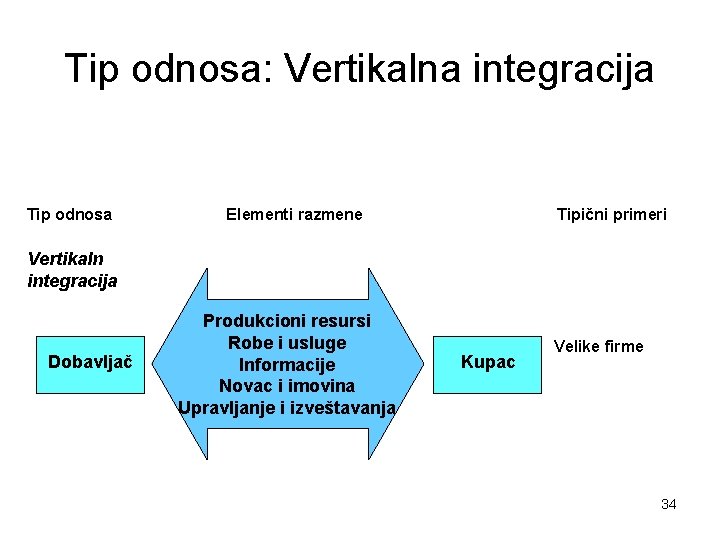 Tip odnosa: Vertikalna integracija

Tip odnosa

Elementi razmene

Tipični primeri

Vertikaln integracija

Dobavljač

Produkcioni resursi
Robe i usluge
Informacije
Novac i imovina
Upravljanje i izveštavanja

Kupac

Velike firme

34